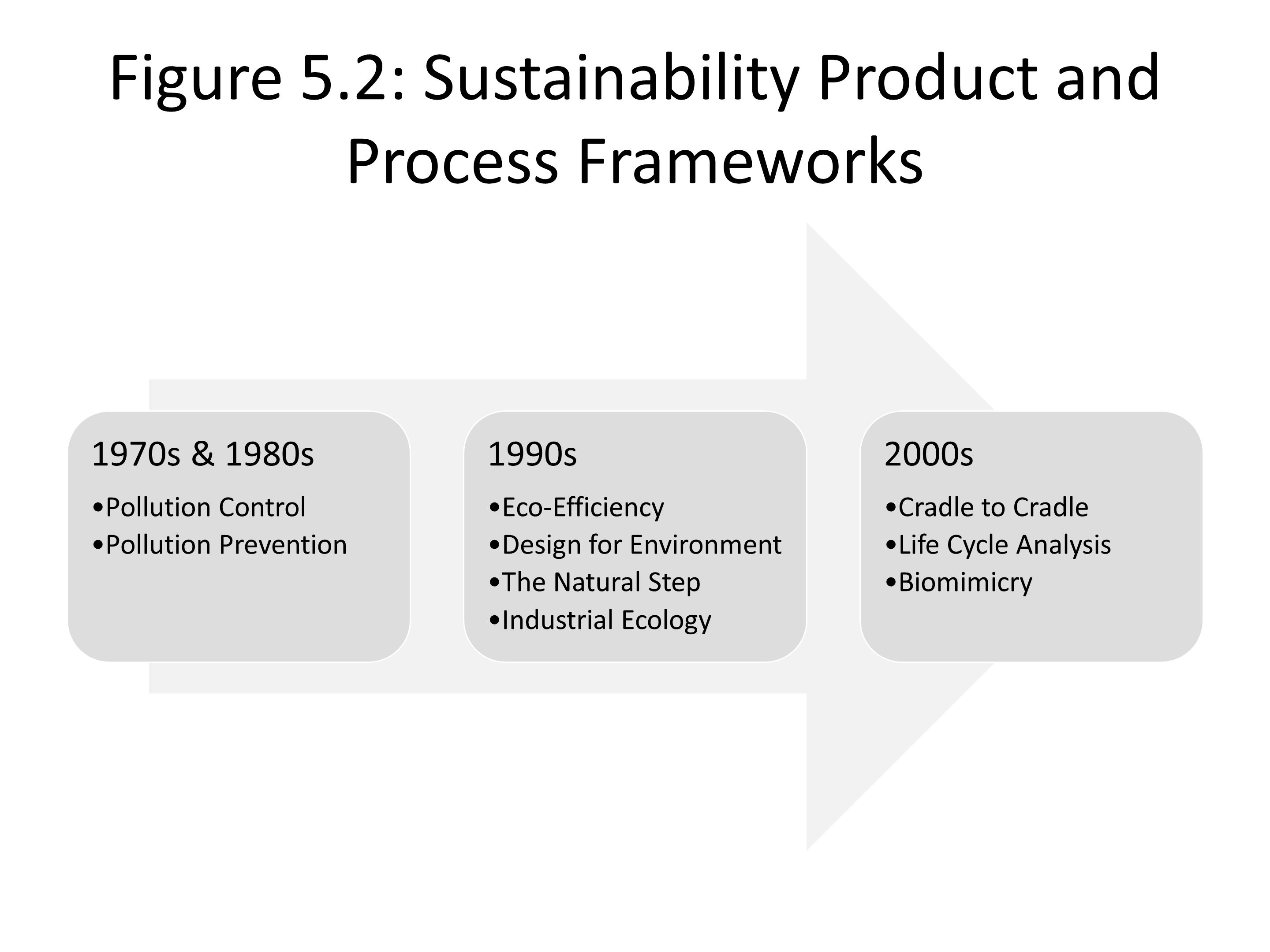 Figure 5.2: Sustainability Product and Process Frameworks

1970s & 1980s

•Pollution Control
•Pollution Prevention

1990s

•Eco-Efficiency
•Design for Environment
•The Natural Step
•Industrial Ecology

2000s

•Cradle to Cradle
•Life Cycle Analysis
•Biomimicry